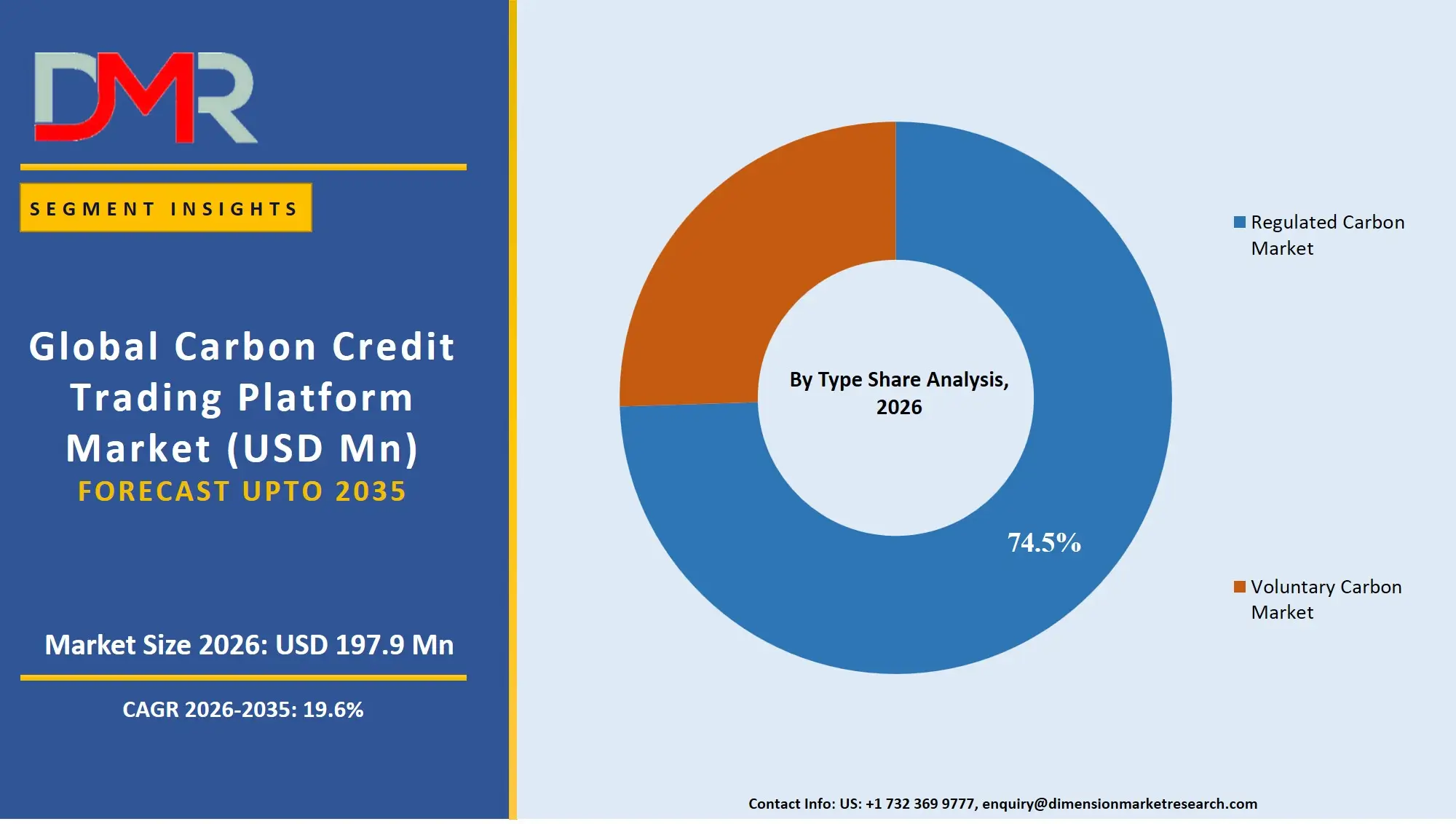 DMR

SEGMENT INSIGHTS

Global Carbon Credit Trading Platform Market (USD Mn)
FORECAST UPTO 2035

Market Size 2026: USD 197.9 Mn

CAGR 2026-2035: 19.6%

By Type Share Analysis, 2026

74.5%

Regulated Carbon Market

Voluntary Carbon Market

Contact Info: US: +1 732 369 9777, enquiry@dimensionmarketresearch.com